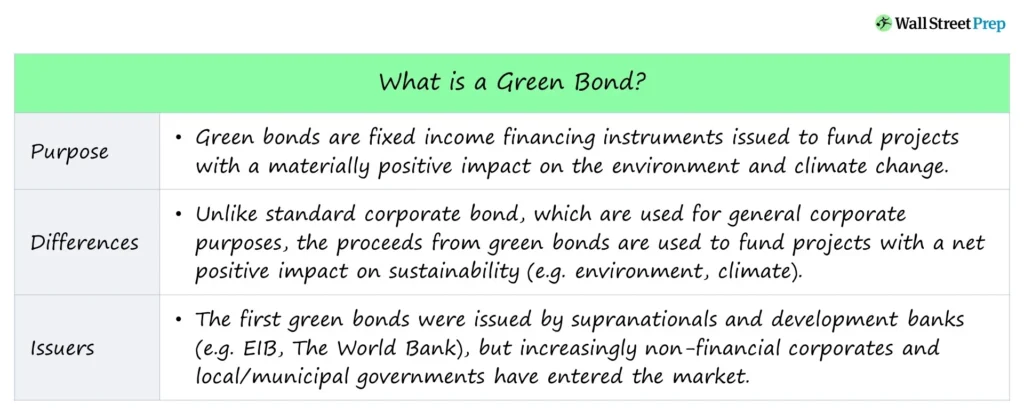 Wall Street Prep

| What is a Green Bond? | |
|---|---|
| Purpose | • Green bonds are fixed income financing instruments issued to fund projects with a materially positive impact on the environment and climate change. |
| Differences | • Unlike standard corporate bond, which are used for general corporate purposes, the proceeds from green bonds are used to fund projects with a net positive impact on sustainability (e.g. environment, climate). |
| Issuers | • The first green bonds were issued by supranationals and development banks (e.g. EIB, The World Bank), but increasingly non-financial corporates and local/municipal governments have entered the market. |